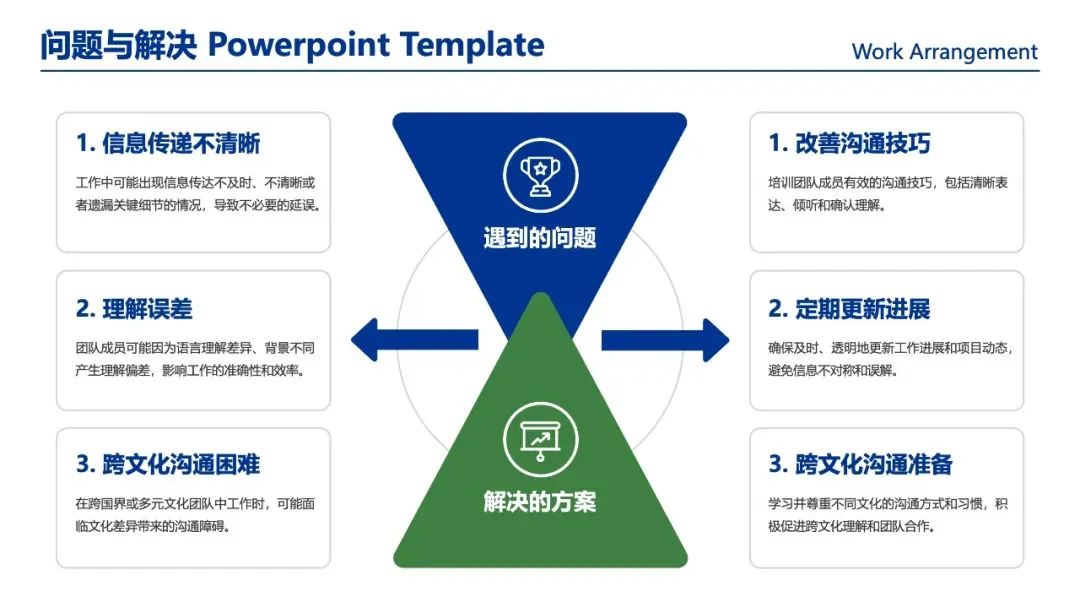 问题与解决 Powerpoint Template

Work Arrangement

1. 信息传递不清晰

工作中可能出现信息传达不及时、不清晰或者遗漏关键细节的情况，导致不必要的延误。

2. 理解误差

团队成员可能因为语言理解差异、背景不同产生理解偏差，影响工作的准确性和效率。

3. 跨文化沟通困难

在跨国界或多元文化团队中工作时，可能面临文化差异带来的沟通障碍。

遇到的问题

解决的方案

1. 改善沟通技巧

培训团队成员有效的沟通技巧，包括清晰表达、倾听和确认理解。

2. 定期更新进展

确保及时、透明地更新工作进展和项目动态，避免信息不对称和误解。

3. 跨文化沟通准备

学习并尊重不同文化的沟通方式和习惯，积极促进跨文化理解和团队合作。